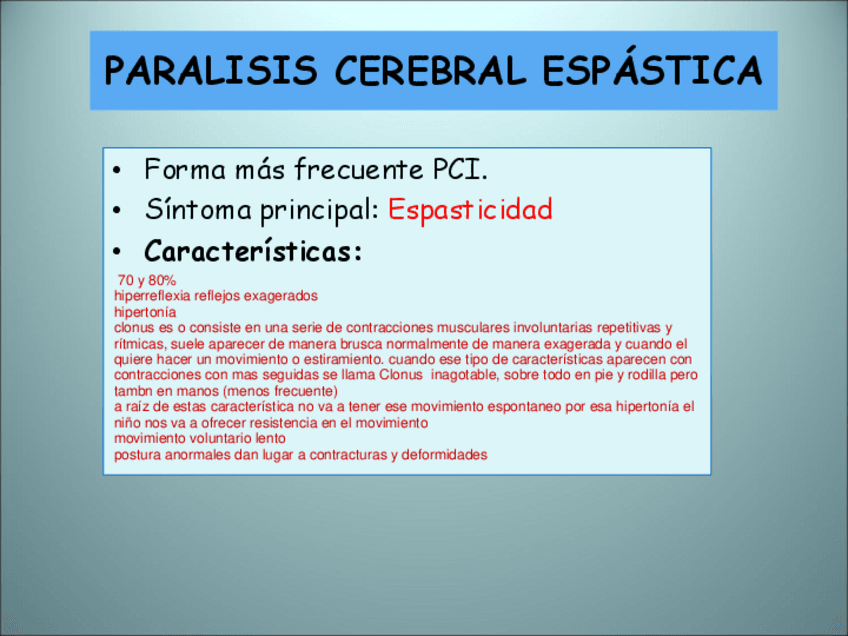 PARALISIS CEREBRAL ESPÁSTICA

• Forma más frecuente PCI.
• Síntoma principal: Espasticidad
• Características:

70 y 80%
hiperreflexia reflejos exagerados
hipertonía
clonus es o consiste en una serie de contracciones musculares involuntarias repetitivas y rítmicas, suele aparecer de manera brusca normalmente de manera exagerada y cuando el quiere hacer un movimiento o estiramiento. cuando ese tipo de características aparecen con contracciones con mas seguidas se llama Clonus inagotable, sobre todo en pie y rodilla pero tambn en manos (menos frecuente)
a raíz de estas característica no va a tener ese movimiento espontaneo por esa hipertonía el niño nos va a ofrecer resistencia en el movimiento
movimiento voluntario lento
postura anormales dan lugar a contracturas y deformidades